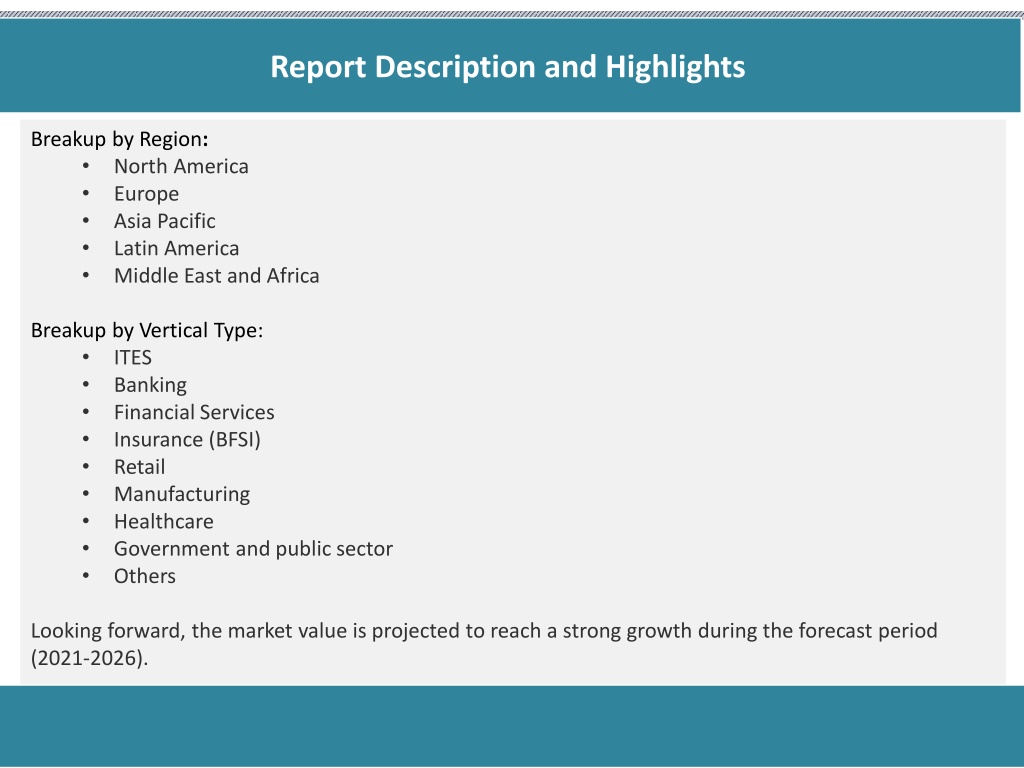 Report Description and Highlights

Breakup by Region:
• North America
• Europe
• Asia Pacific
• Latin America
• Middle East and Africa

Breakup by Vertical Type:
• ITES
• Banking
• Financial Services
• Insurance (BFSI)
• Retail
• Manufacturing
• Healthcare
• Government and public sector
• Others

Looking forward, the market value is projected to reach a strong growth during the forecast period (2021-2026).